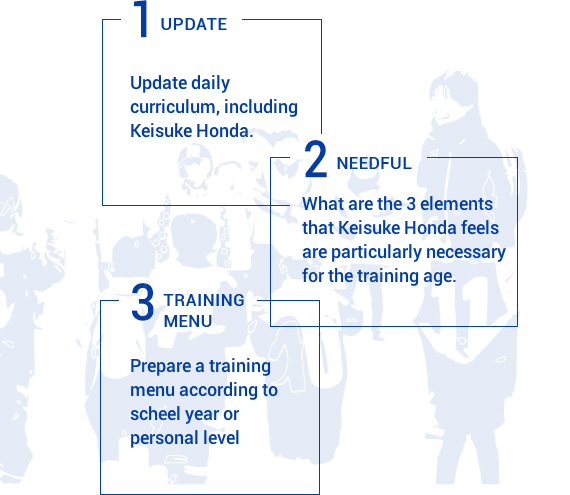 1 UPDATE

Update daily curriculum, including Keisuke Honda.

2 NEEDFUL

What are the 3 elements that Keisuke Honda feels are particularly necessary for the training age.

3 TRAINING MENU

Prepare a training menu according to scheel year or personal level